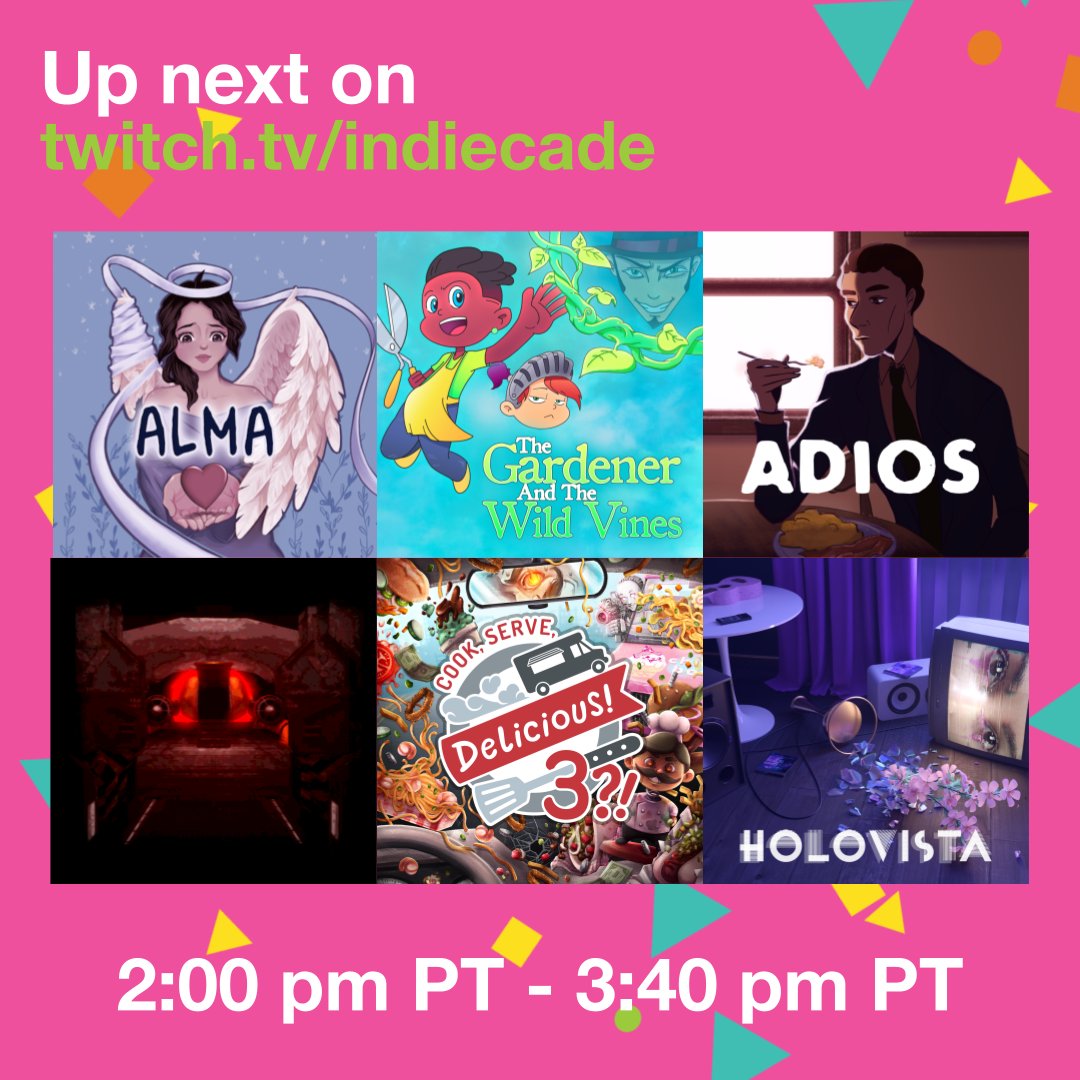 Up next on
twitch.tv/indiecade

ALMA

The Gardener And The Wild Vines

ADIOS

COOK, SERVE, Delicious! 3?!

HOLOVISTA

2:00 pm PT - 3:40 pm PT